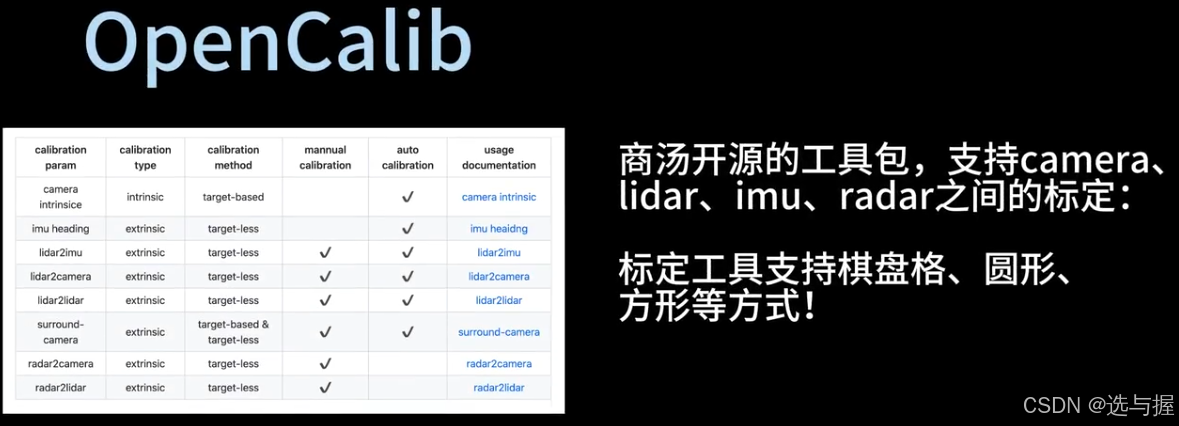 OpenCalib

| calibration param | calibration type | calibration method | mannual calibration | auto calibration | usage documentation |
|---|---|---|---|---|---|
| camera intrinsice | intrinsic | target-based | | ✓ | camera intrinsic |
| imu heading | extrinsic | target-less | | ✓ | imu heaidng |
| lidar2imu | extrinsic | target-less | ✓ | ✓ | lidar2imu |
| lidar2camera | extrinsic | target-less | ✓ | ✓ | lidar2camera |
| lidar2lidar | extrinsic | target-less | ✓ | ✓ | lidar2lidar |
| surround-camera | extrinsic | target-based & target-less | ✓ | ✓ | surround-camera |
| radar2camera | extrinsic | target-less | ✓ | | radar2camera |
| radar2lidar | extrinsic | target-less | ✓ | | radar2lidar |

商汤开源的工具包，支持camera、lidar、imu、radar之间的标定：

标定工具支持棋盘格、圆形、方形等方式！

CSDN @选与握